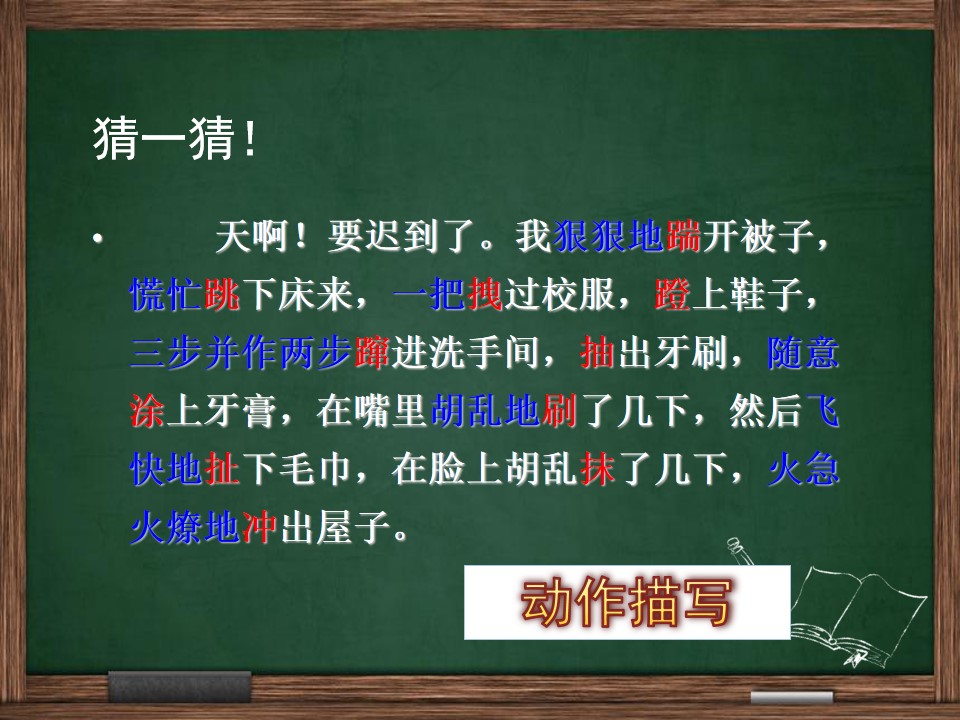 猜一猜！

• 天啊！要迟到了。我狠狠地踹开被子，慌忙跳下床来，一把拽过校服，蹬上鞋子，三步并作两步蹿进洗手间，抽出牙刷，随意涂上牙膏，在嘴里胡乱地刷了几下，然后飞快地扯下毛巾，在脸上胡乱抹了几下，火急火燎地冲出屋子。

动作描写